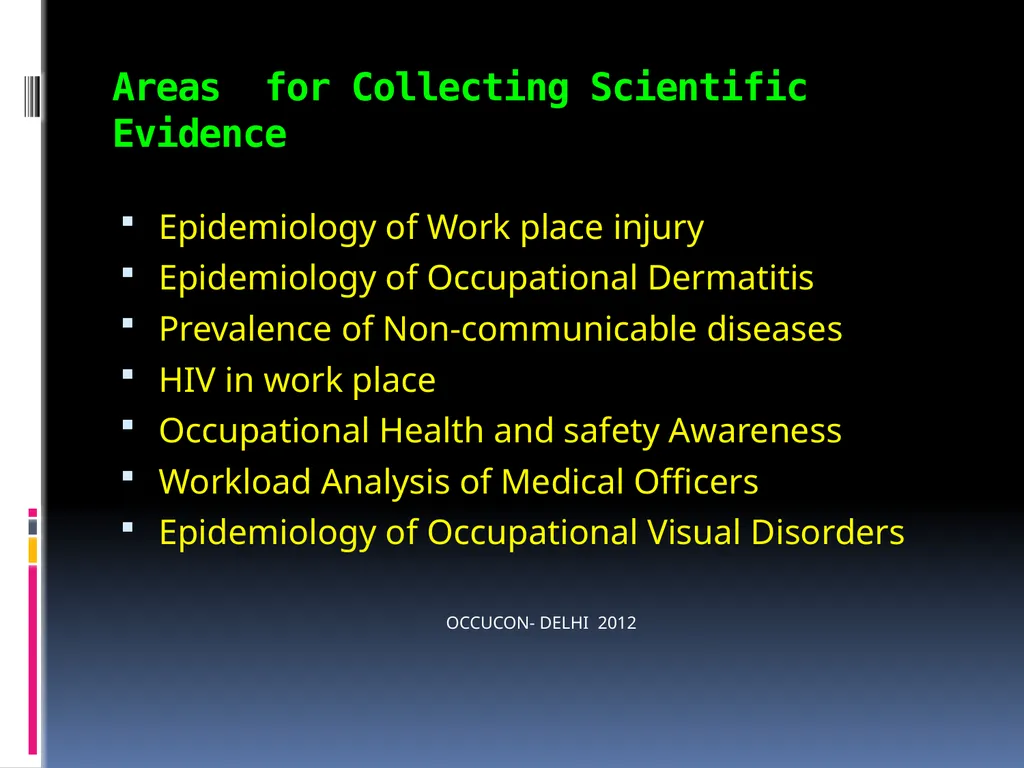 Areas  for Collecting Scientific Evidence

- Epidemiology of Work place injury
- Epidemiology of Occupational Dermatitis
- Prevalence of Non-communicable diseases
- HIV in work place
- Occupational Health and safety Awareness
- Workload Analysis of Medical Officers
- Epidemiology of Occupational Visual Disorders

OCCUCON- DELHI  2012